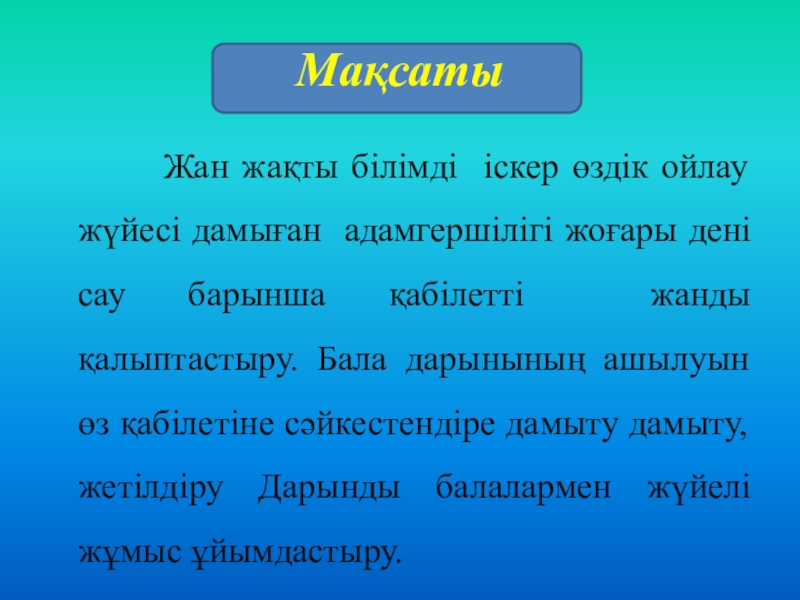 Мақсаты

Жан жақты білімді іскер өздік ойлау жүйесі дамыған адамгершілігі жоғары дені сау барынша қабілетті жанды қалыптастыру. Бала дарынының ашылуын өз қабілетіне сәйкестендіре дамыту дамыту, жетілдіру Дарынды балалармен жүйелі жұмыс ұйымдастыру.